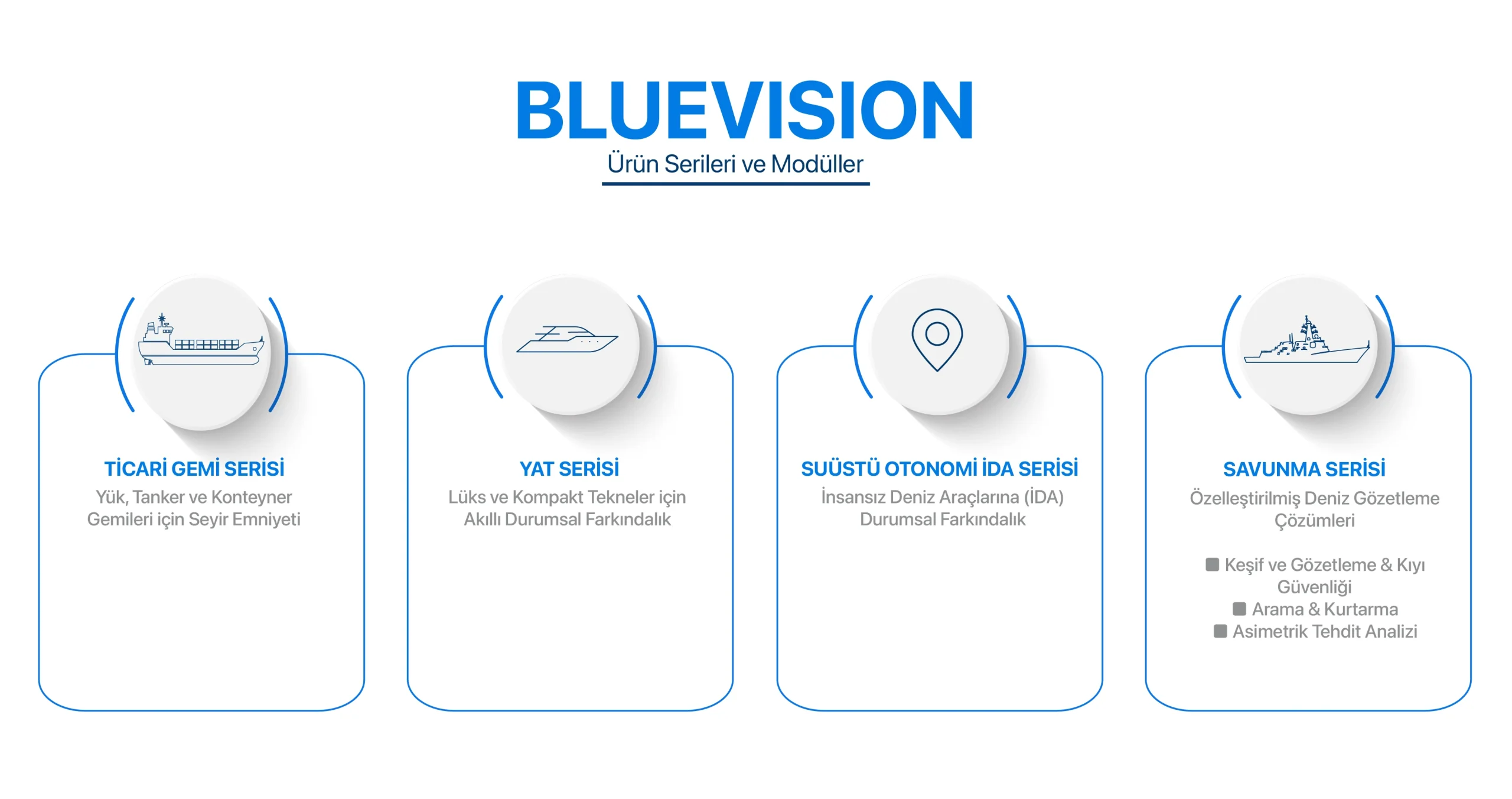 BLUEVISION
Ürün Serileri ve Modüller

TİCARİ GEMİ SERİSİ
Yük, Tanker ve Konteyner Gemileri için Seyir Emniyeti

YAT SERİSİ
Lüks ve Kompakt Tekneler için Akıllı Durumsal Farkındalık

SUÜSTÜ OTONOMİ İDA SERİSİ
İnsansız Deniz Araçlarına (İDA) Durumsal Farkındalık

SAVUNMA SERİSİ
Özelleştirilmiş Deniz Gözetleme Çözümleri

Keşif ve Gözetleme & Kıyı Güvenliği
Arama & Kurtarma
Asimetrik Tehdit Analizi